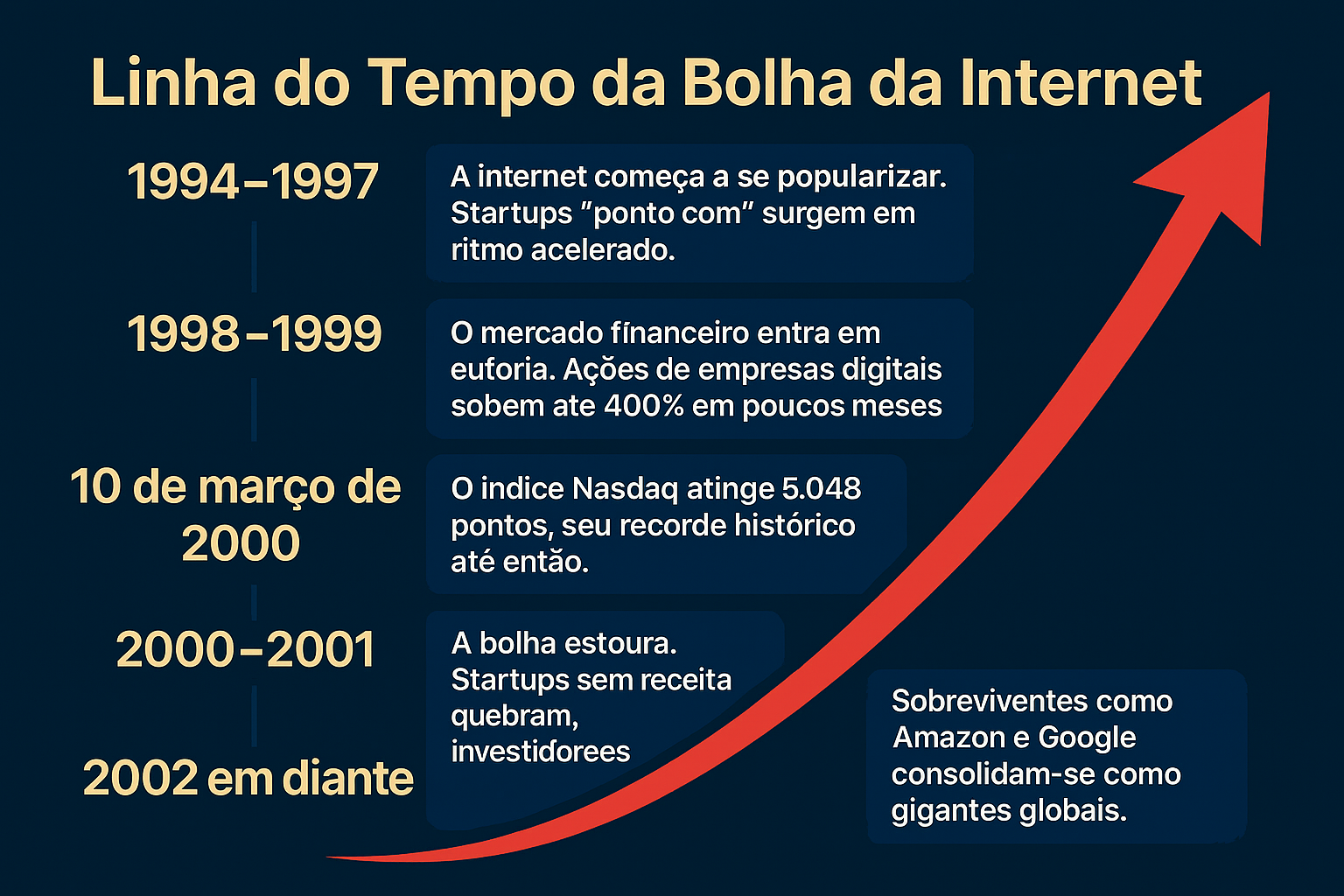 Linha do Tempo da Bolha da Internet

1994–1997

A internet começa a se popularizar. Startups "ponto com" surgem em ritmo acelerado.

1998–1999

O mercado fínanceiro entra em euforia. Ações de empresas digitais sobem ate 400% em poucos meses

10 de março de 2000

O indice Nasdaq atinge 5.048 pontos, seu recorde histórico até então.

2000–2001

A bolha estoura. Startups sem receita quebram, investidorees

2002 em diante

Sobreviventes como Amazon e Google consolidam-se como gigantes globais.